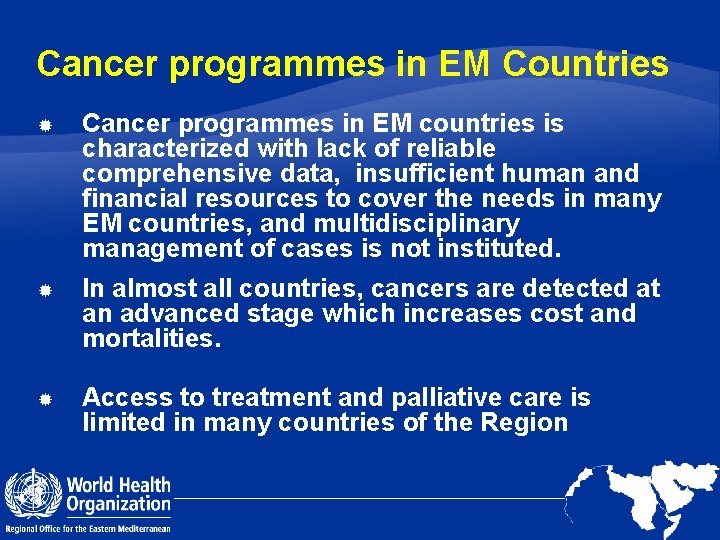 Cancer programmes in EM Countries

Cancer programmes in EM countries is characterized with lack of reliable comprehensive data, insufficient human and financial resources to cover the needs in many EM countries, and multidisciplinary management of cases is not instituted.

In almost all countries, cancers are detected at an advanced stage which increases cost and mortalities.

Access to treatment and palliative care is limited in many countries of the Region

World Health Organization
Regional Office for the Eastern Mediterranean